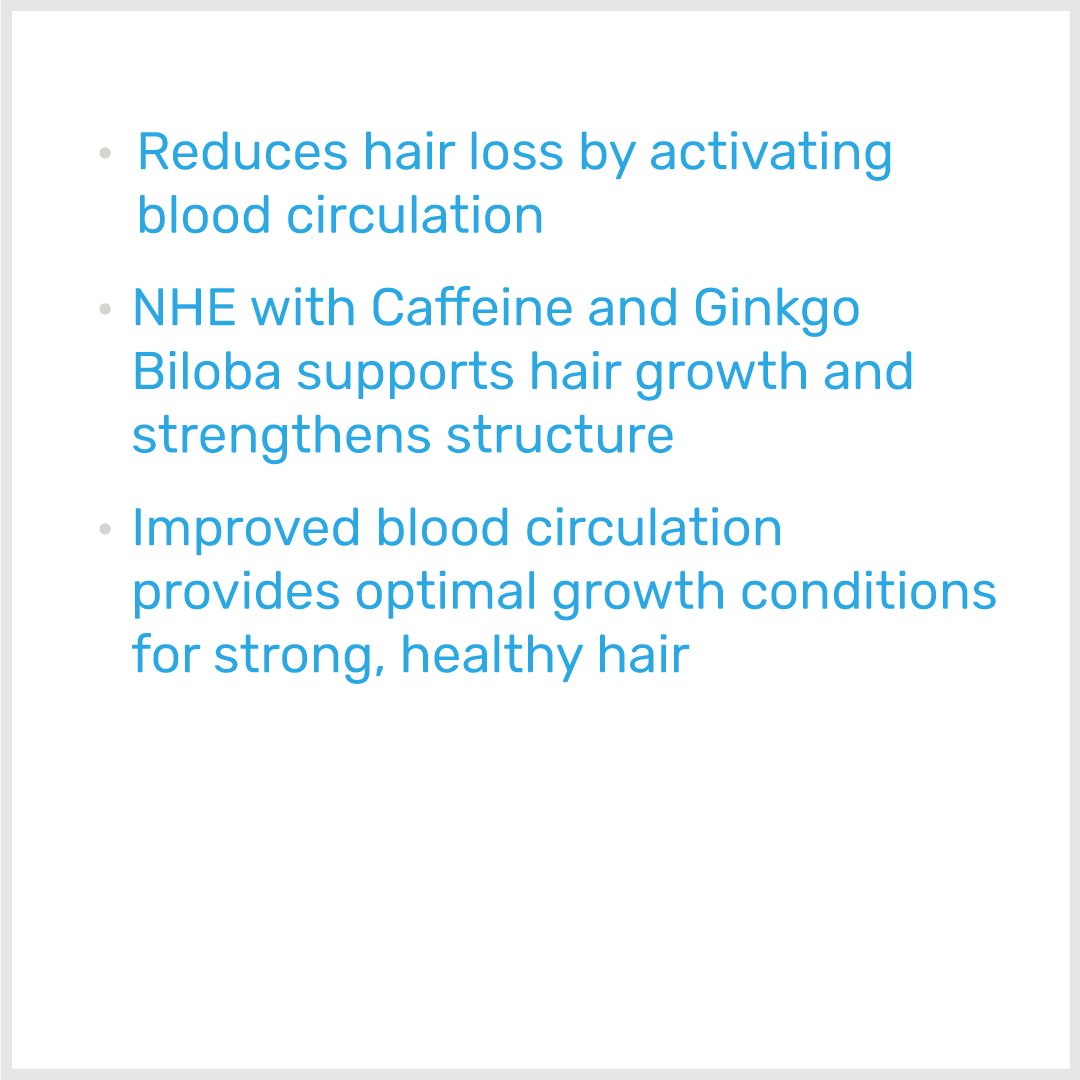 • Reduces hair loss by activating blood circulation

• NHE with Caffeine and Ginkgo Biloba supports hair growth and strengthens structure

• Improved blood circulation provides optimal growth conditions for strong, healthy hair